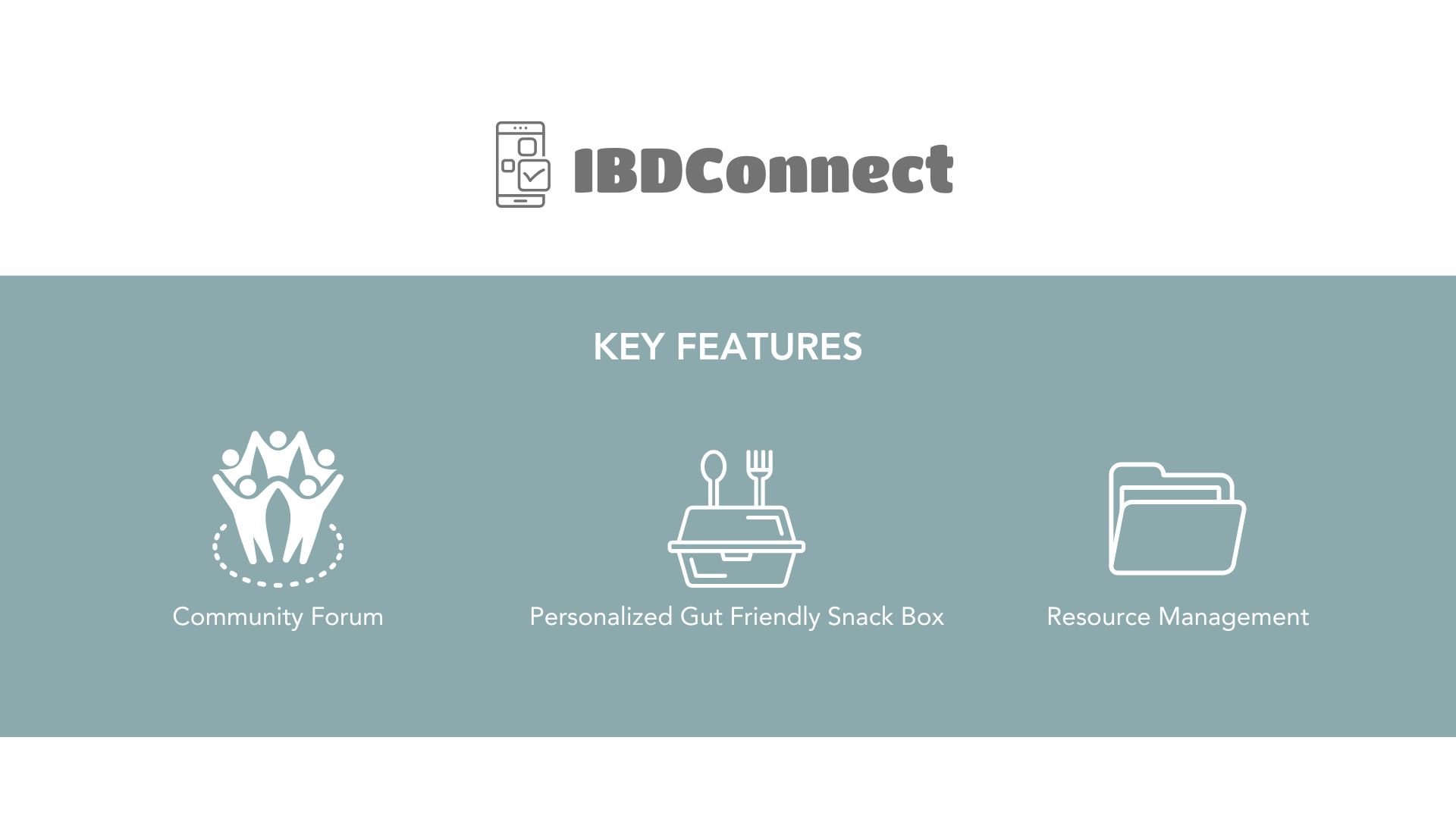 IBDConnect

KEY FEATURES

Community Forum

Personalized Gut Friendly Snack Box

Resource Management